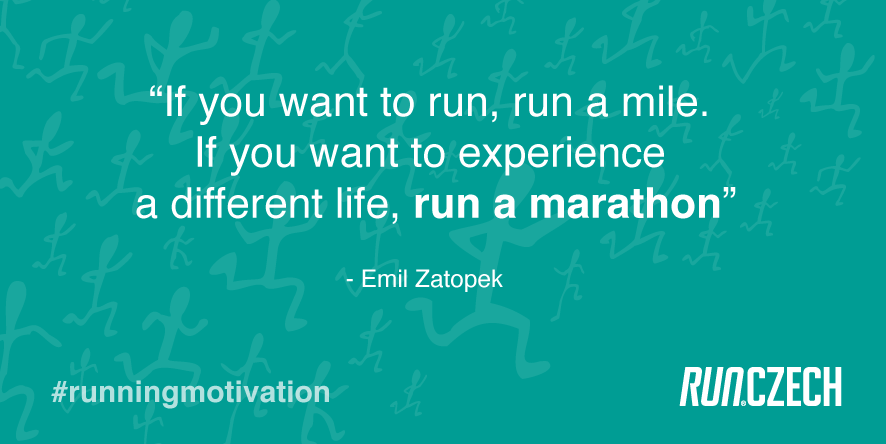 “If you want to run, run a mile. If you want to experience a different life, run a marathon”

- Emil Zatopek

#runningmotivation

RUNCZECH